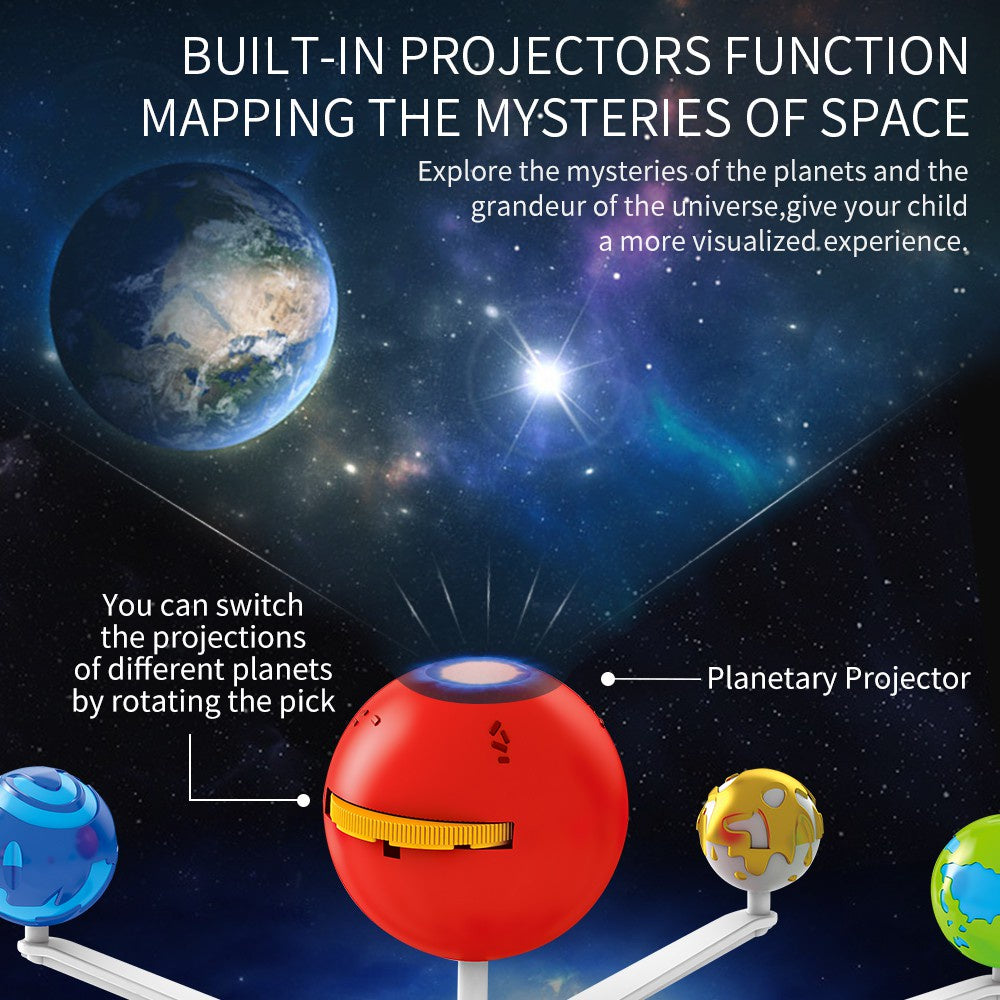 BUILT-IN PROJECTORS FUNCTION
MAPPING THE MYSTERIES OF SPACE

Explore the mysteries of the planets and the grandeur of the universe,give your child a more visualized experience.

You can switch the projections of different planets by rotating the pick

Planetary Projector